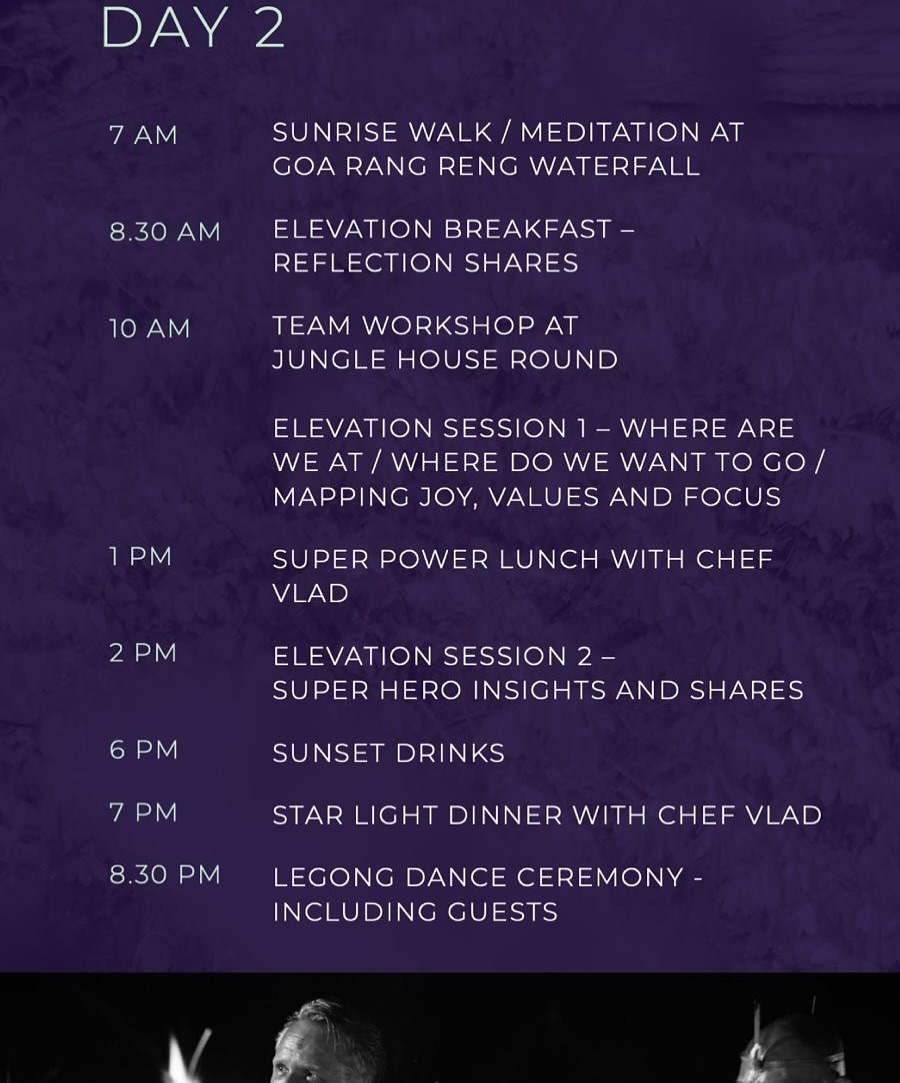 DAY 2

7 AM SUNRISE WALK / MEDITATION AT GOA RANG RENG WATERFALL

8.30 AM ELEVATION BREAKFAST – REFLECTION SHARES

10 AM TEAM WORKSHOP AT JUNGLE HOUSE ROUND

ELEVATION SESSION 1 – WHERE ARE WE AT / WHERE DO WE WANT TO GO / MAPPING JOY, VALUES AND FOCUS

1 PM SUPER POWER LUNCH WITH CHEF VLAD

2 PM ELEVATION SESSION 2 – SUPER HERO INSIGHTS AND SHARES

6 PM SUNSET DRINKS

7 PM STAR LIGHT DINNER WITH CHEF VLAD

8.30 PM LEGONG DANCE CEREMONY - INCLUDING GUESTS